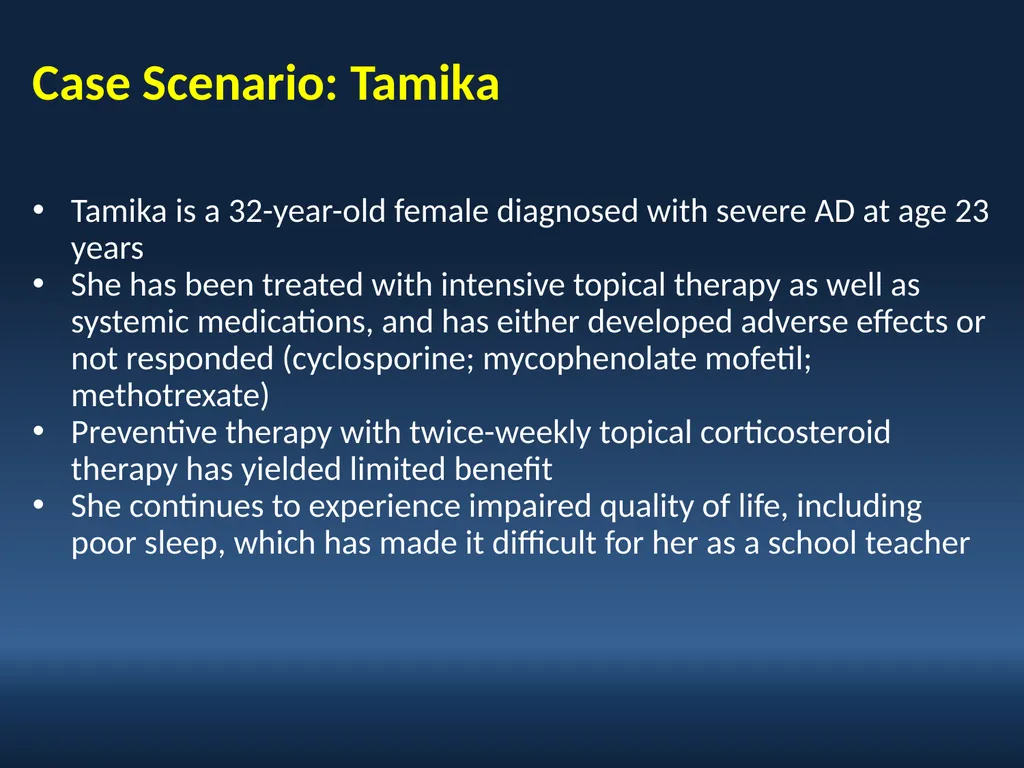 Case Scenario: Tamika

• Tamika is a 32-year-old female diagnosed with severe AD at age 23 years
• She has been treated with intensive topical therapy as well as systemic medications, and has either developed adverse effects or not responded (cyclosporine; mycophenolate mofetil; methotrexate)
• Preventive therapy with twice-weekly topical corticosteroid therapy has yielded limited benefit
• She continues to experience impaired quality of life, including poor sleep, which has made it difficult for her as a school teacher